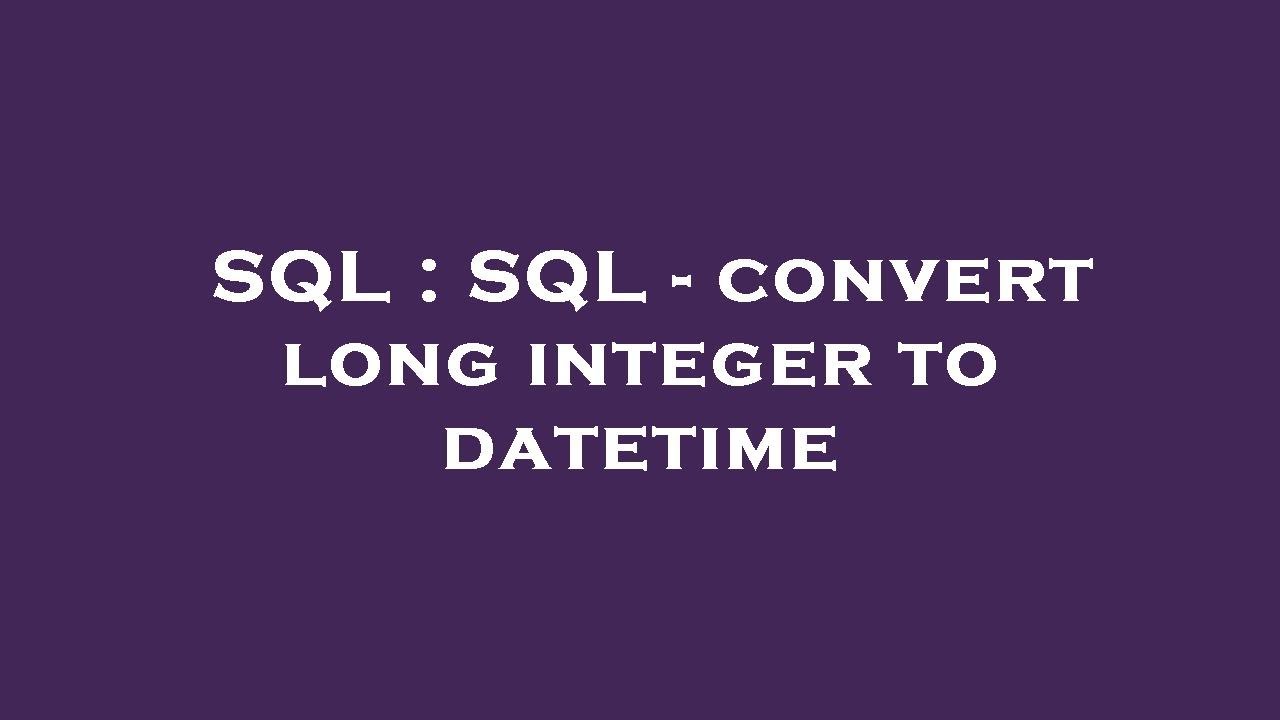 SQL : SQL - convert long integer to datetime